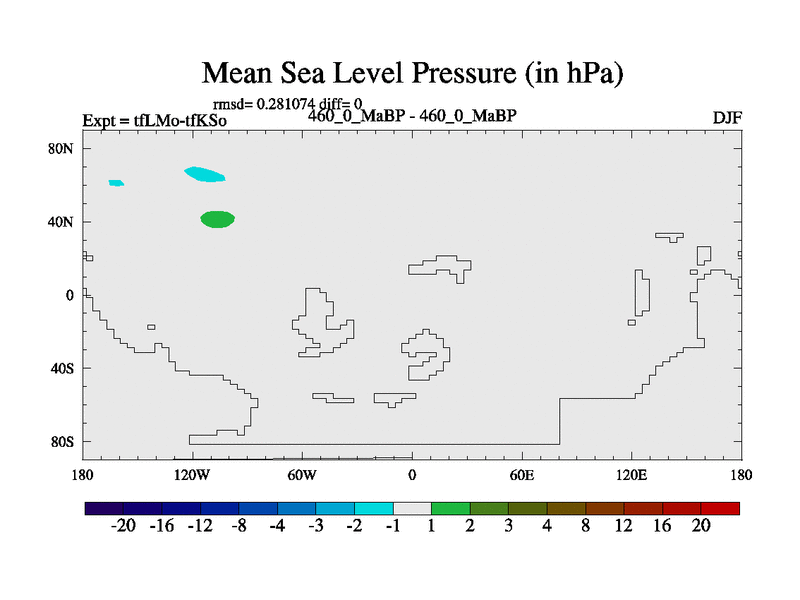 Mean Sea Level Pressure (in hPa)

rmsd= 0.281074 diff= 0

Expt = tfLMo-tfKSo

460_0_MaBP - 460_0_MaBP

DJF

80N
40N
0
40S
80S

180 120W 60W 0 60E 120E 180

-20 -16 -12 -8 -4 -3 -2 -1 1 2 3 4 8 12 16 20